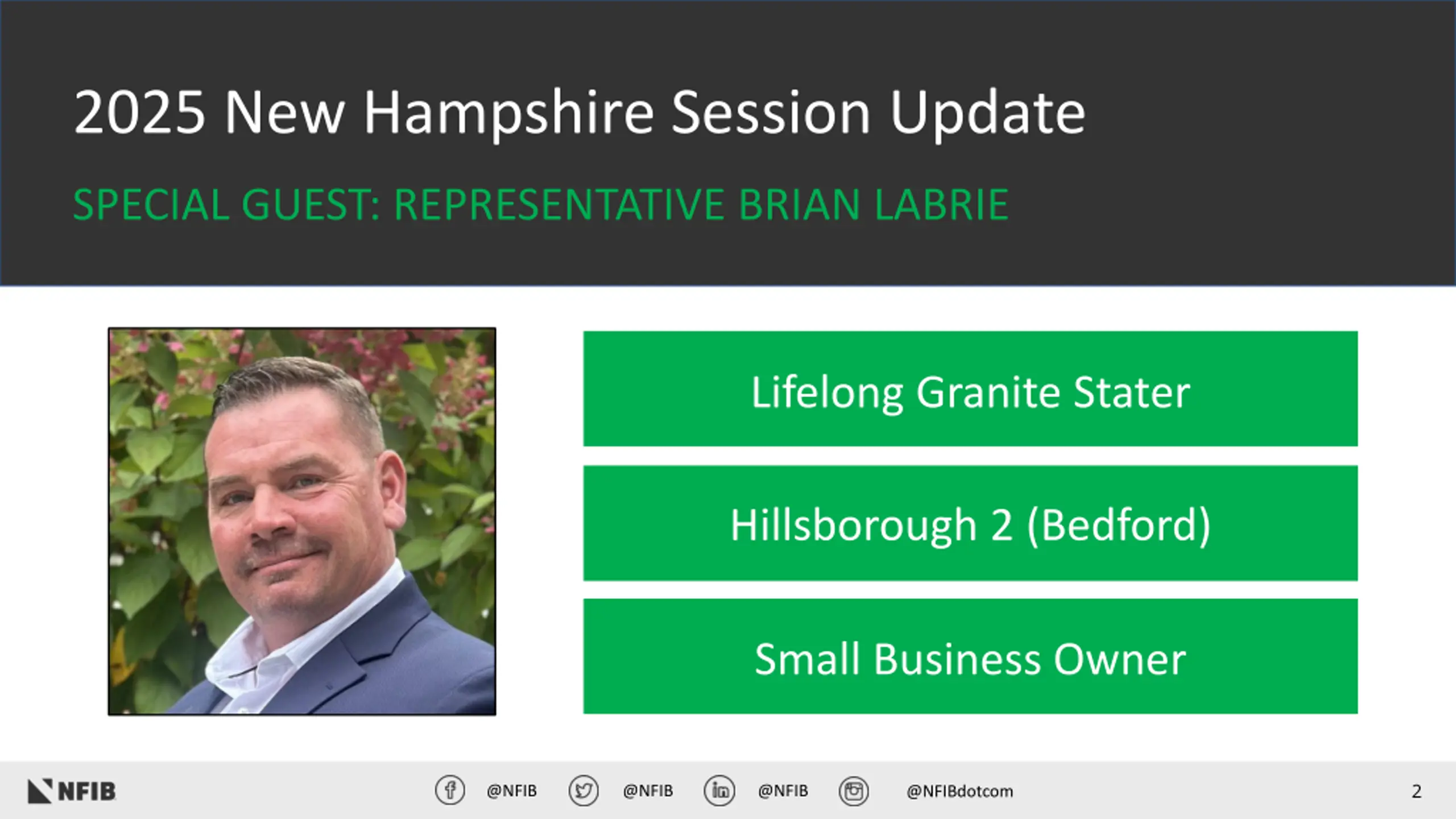 2025 New Hampshire Session Update

SPECIAL GUEST: REPRESENTATIVE BRIAN LABRIE

Lifelong Granite Stater

Hillsborough 2 (Bedford)

Small Business Owner

NFIB

@NFIB @NFIB @NFIB @NFIBdotcom

2